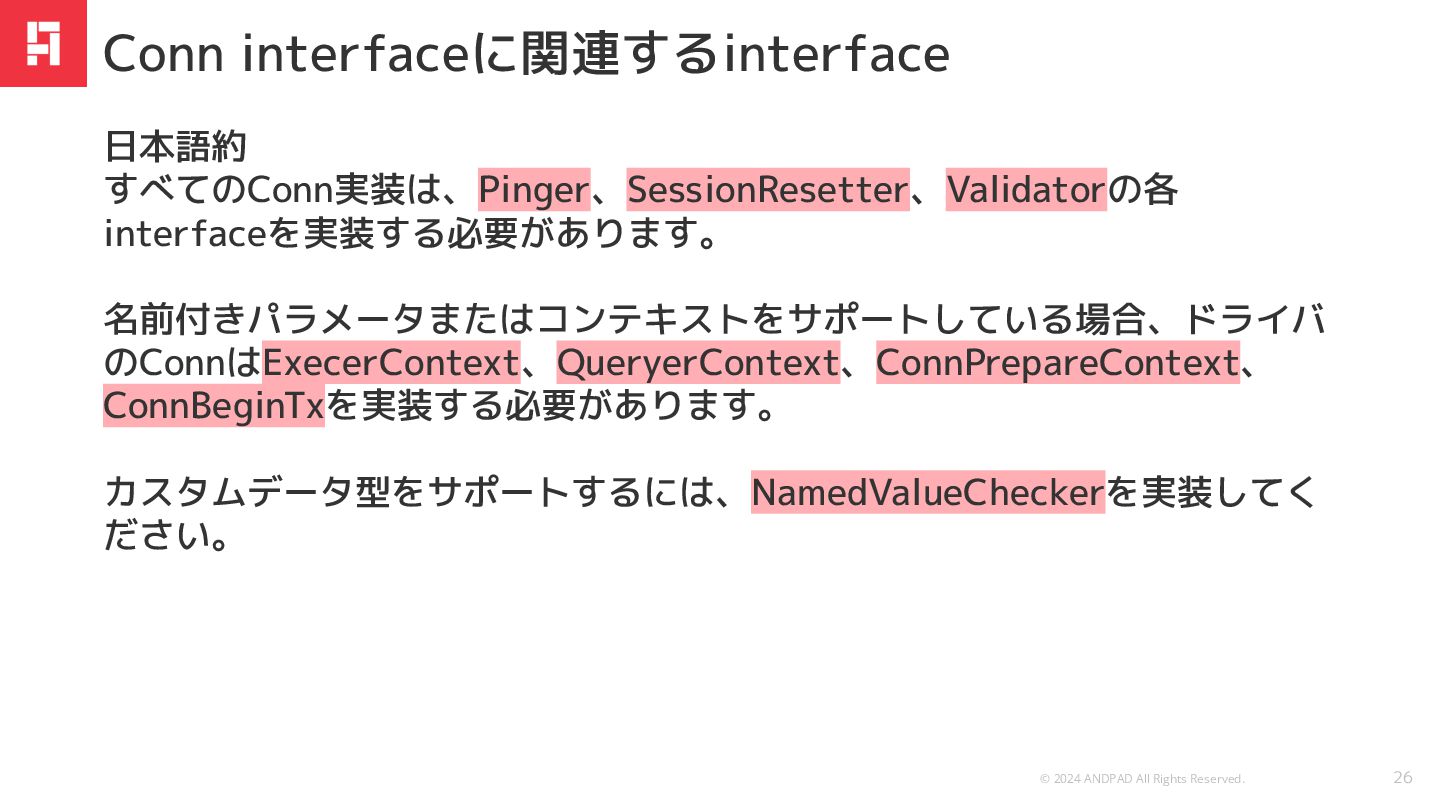 Conn interfaceに関連するinterface

日本語約
すべてのConn実装は、Pinger、SessionResetter、Validatorの各interfaceを実装する必要があります。

名前付きパラメータまたはコンテキストをサポートしている場合、ドライバのConnはExecerContext、QueryerContext、ConnPrepareContext、ConnBeginTxを実装する必要があります。

カスタムデータ型をサポートするには、NamedValueCheckerを実装してください。

© 2024 ANDPAD All Rights Reserved.

26